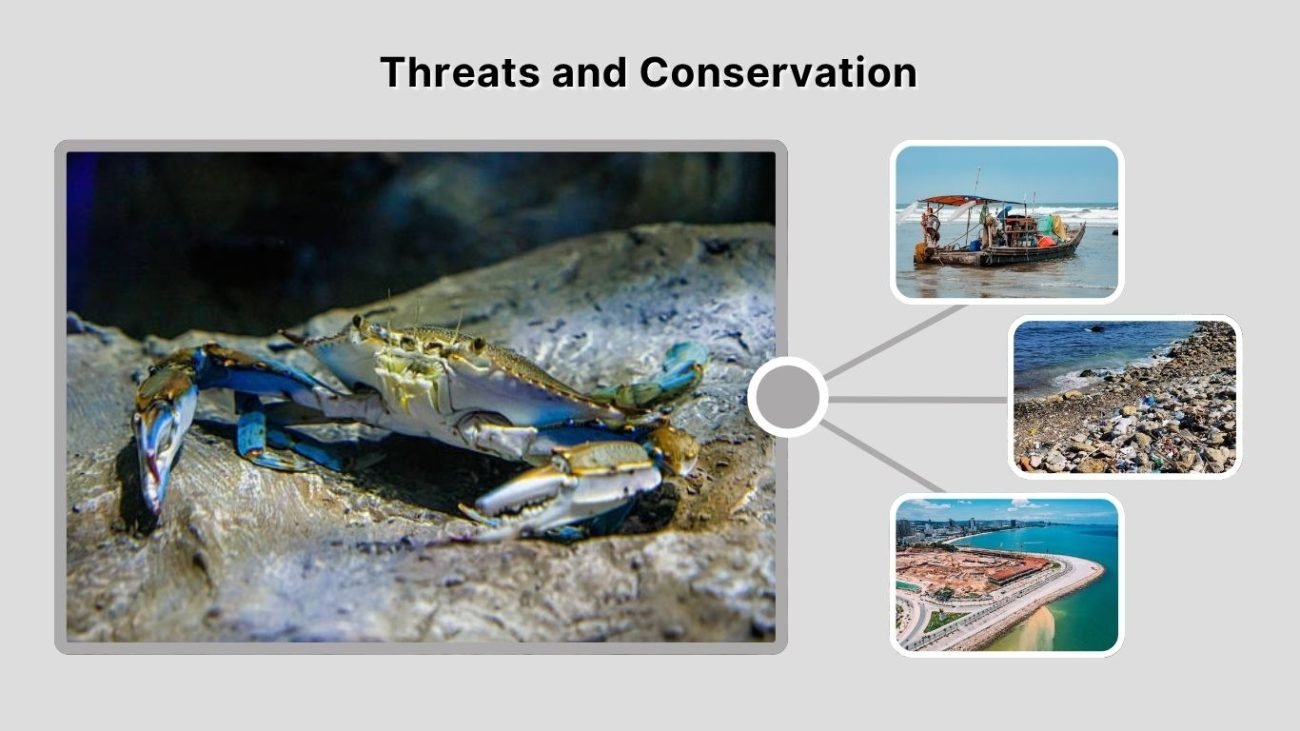 Threats and Conservation